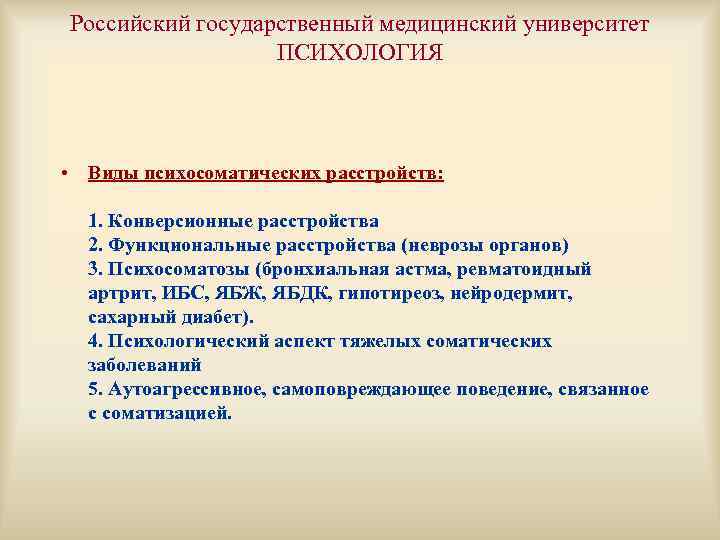 Российский государственный медицинский университет
ПСИХОЛОГИЯ

• Виды психосоматических расстройств:

1. Конверсионные расстройства
2. Функциональные расстройства (неврозы органов)
3. Психосоматозы (бронхиальная астма, ревматоидный артрит, ИБС, ЯБЖ, ЯБДК, гипотиреоз, нейродермит, сахарный диабет).
4. Психологический аспект тяжелых соматических заболеваний
5. Аутоагрессивное, самоповреждающее поведение, связанное с соматизацией.